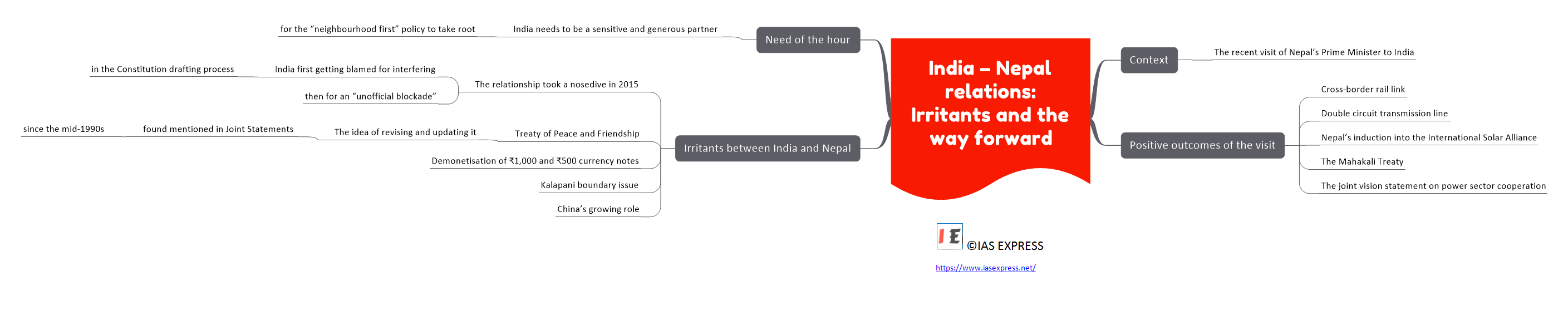 India – Nepal relations: Irritants and the way forward

Context

The recent visit of Nepal's Prime Minister to India

Positive outcomes of the visit

Cross-border rail link

Double circuit transmission line

Nepal's induction into the International Solar Alliance

The Mahakali Treaty

The joint vision statement on power sector cooperation

Need of the hour

India needs to be a sensitive and generous partner

for the "neighbourhood first" policy to take root

Irritants between India and Nepal

The relationship took a nosedive in 2015

India first getting blamed for interfering

in the Constitution drafting process

then for an "unofficial blockade"

Treaty of Peace and Friendship

The idea of revising and updating it

found mentioned in Joint Statements

since the mid-1990s

Demonetisation of ₹1,000 and ₹500 currency notes

Kalapani boundary issue

China's growing role

IE ©IAS EXPRESS

https://www.iasexpress.net/